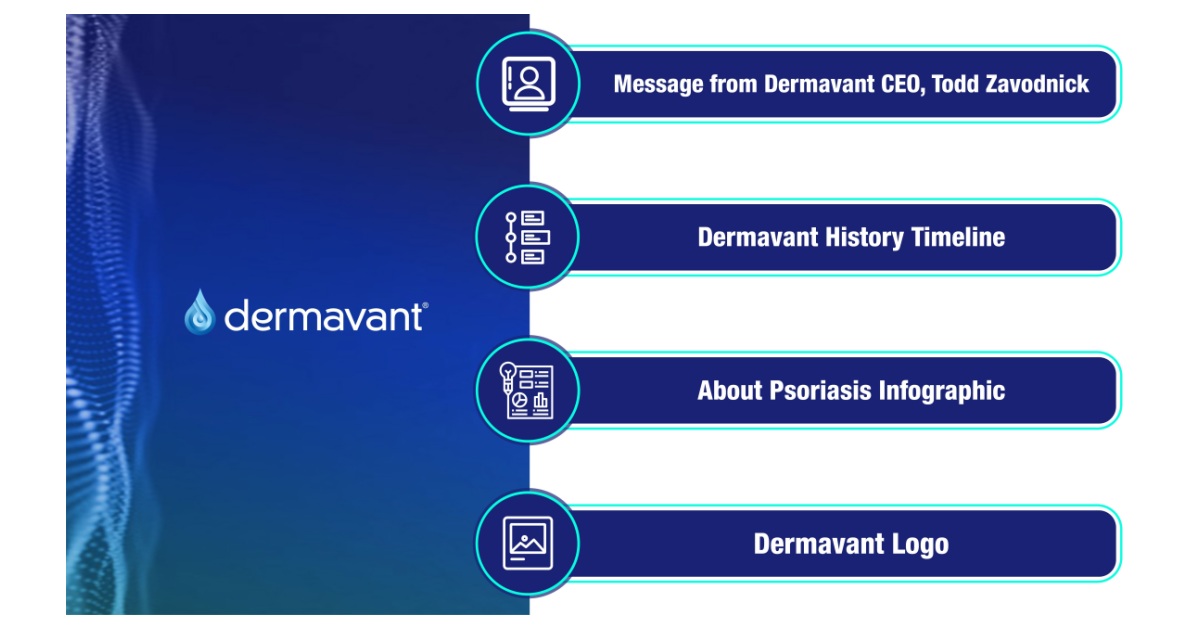 dermavant®

Message from Dermavant CEO, Todd Zavodnick

Dermavant History Timeline

About Psoriasis Infographic

Dermavant Logo